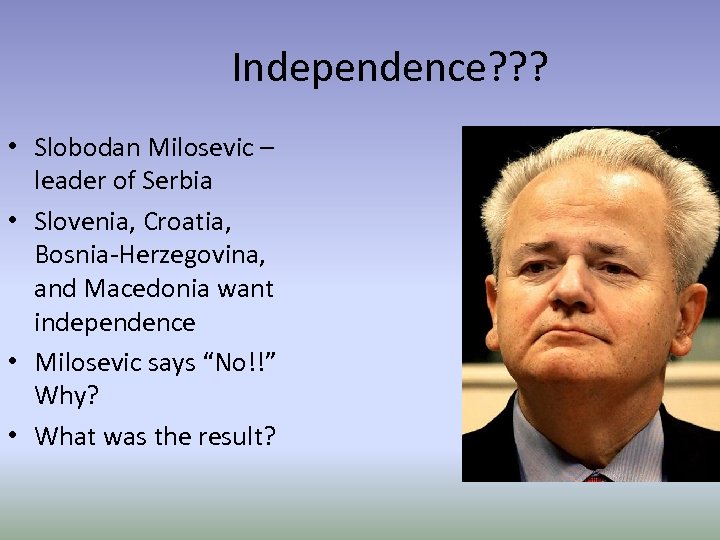 Independence???

• Slobodan Milosevic – leader of Serbia
• Slovenia, Croatia, Bosnia-Herzegovina, and Macedonia want independence
• Milosevic says “No!!” Why?
• What was the result?